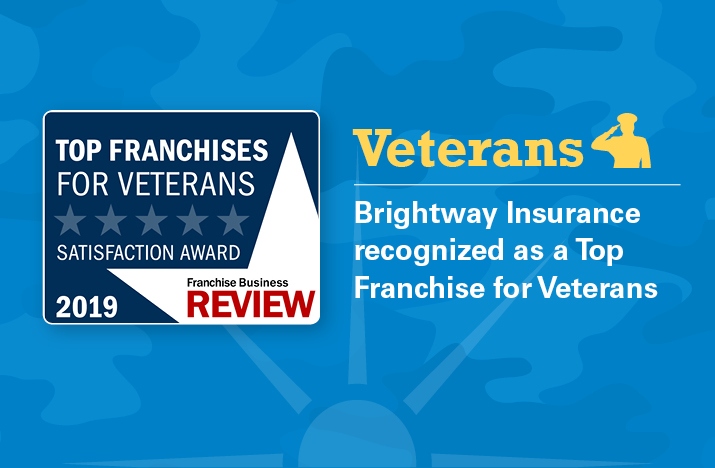 TOP FRANCHISES FOR VETERANS

SATISFACTION AWARD

2019

Franchise Business REVIEW

Veterans

Brightway Insurance recognized as a Top Franchise for Veterans